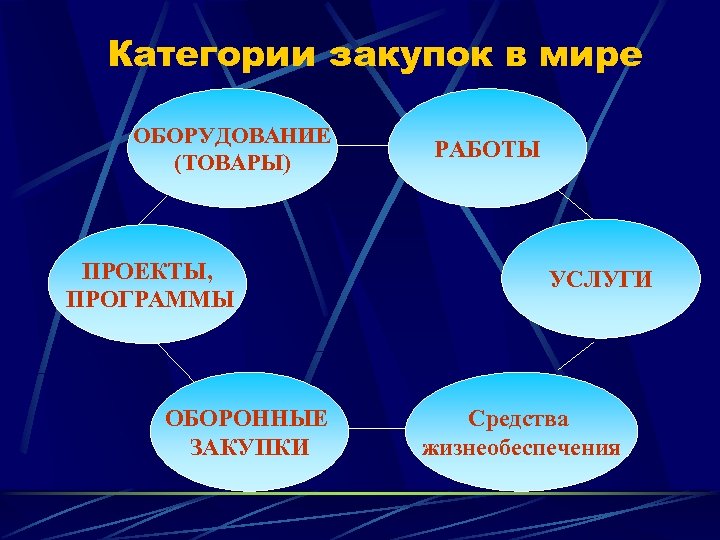 Категории закупок в мире

ОБОРУДОВАНИЕ (ТОВАРЫ)

РАБОТЫ

ПРОЕКТЫ, ПРОГРАММЫ

УСЛУГИ

ОБОРОННЫЕ ЗАКУПКИ

Средства жизнеобеспечения